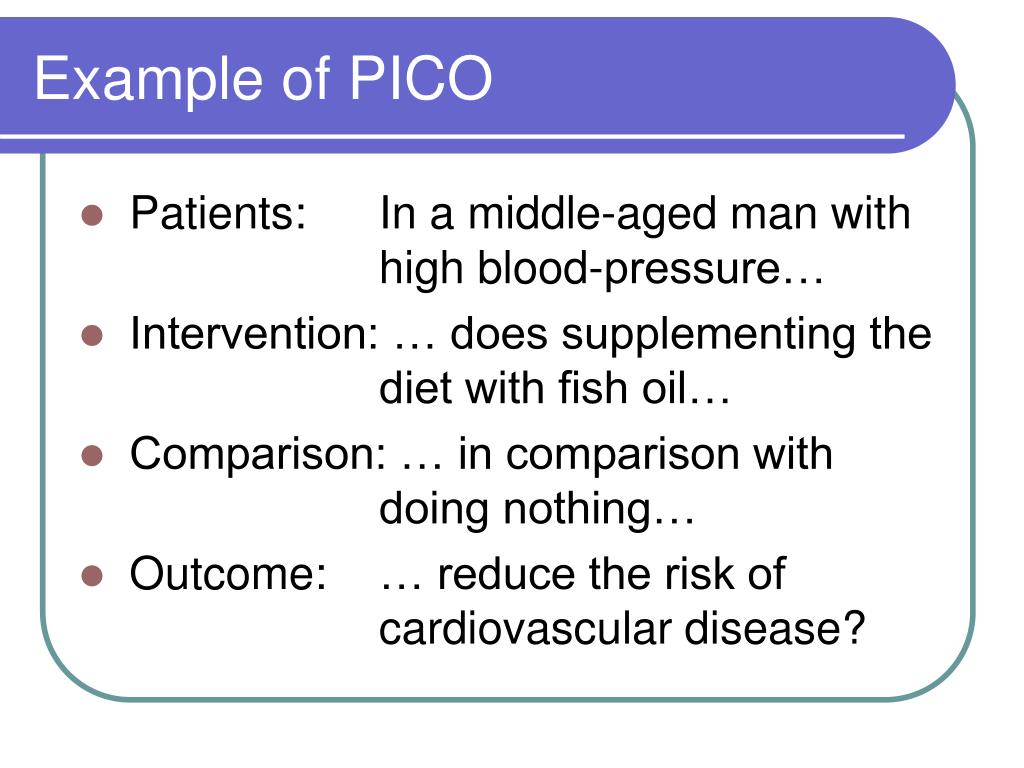 Example of PICO

- Patients: In a middle-aged man with high blood-pressure…
- Intervention: … does supplementing the diet with fish oil…
- Comparison: … in comparison with doing nothing…
- Outcome: … reduce the risk of cardiovascular disease?